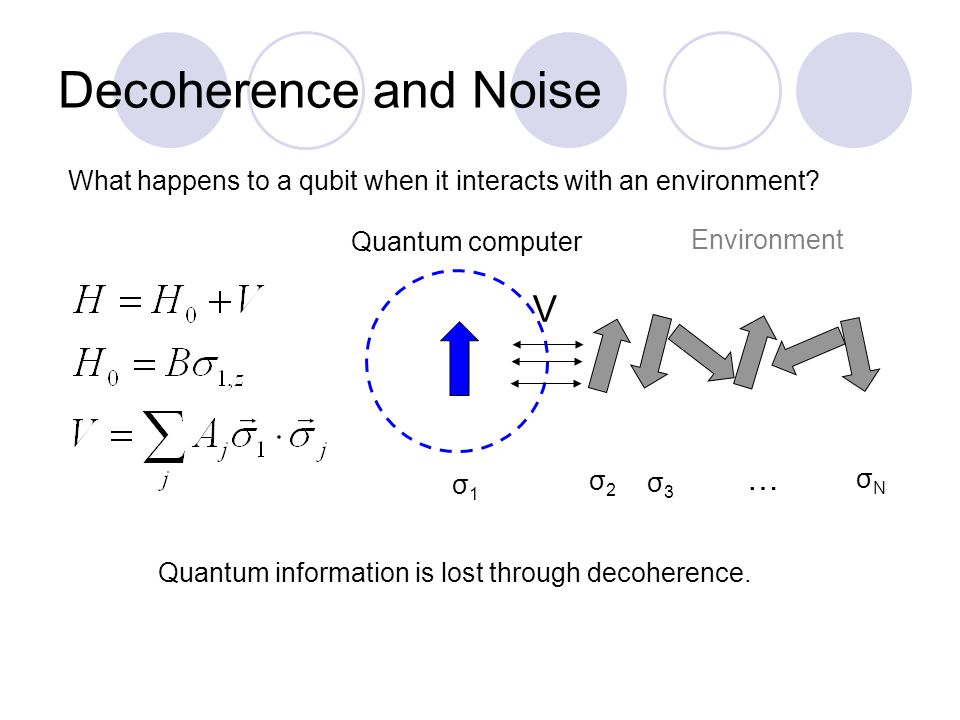 Decoherence and Noise

What happens to a qubit when it interacts with an environment?

Quantum computer

Environment

$H = H_0 + V$

$H_0 = B\sigma_{1,z}$

$V = \sum_j A_j \vec{\sigma}_1 \cdot \vec{\sigma}_j$

V

$\sigma_1$

$\sigma_2$ $\sigma_3$ … $\sigma_N$

Quantum information is lost through decoherence.